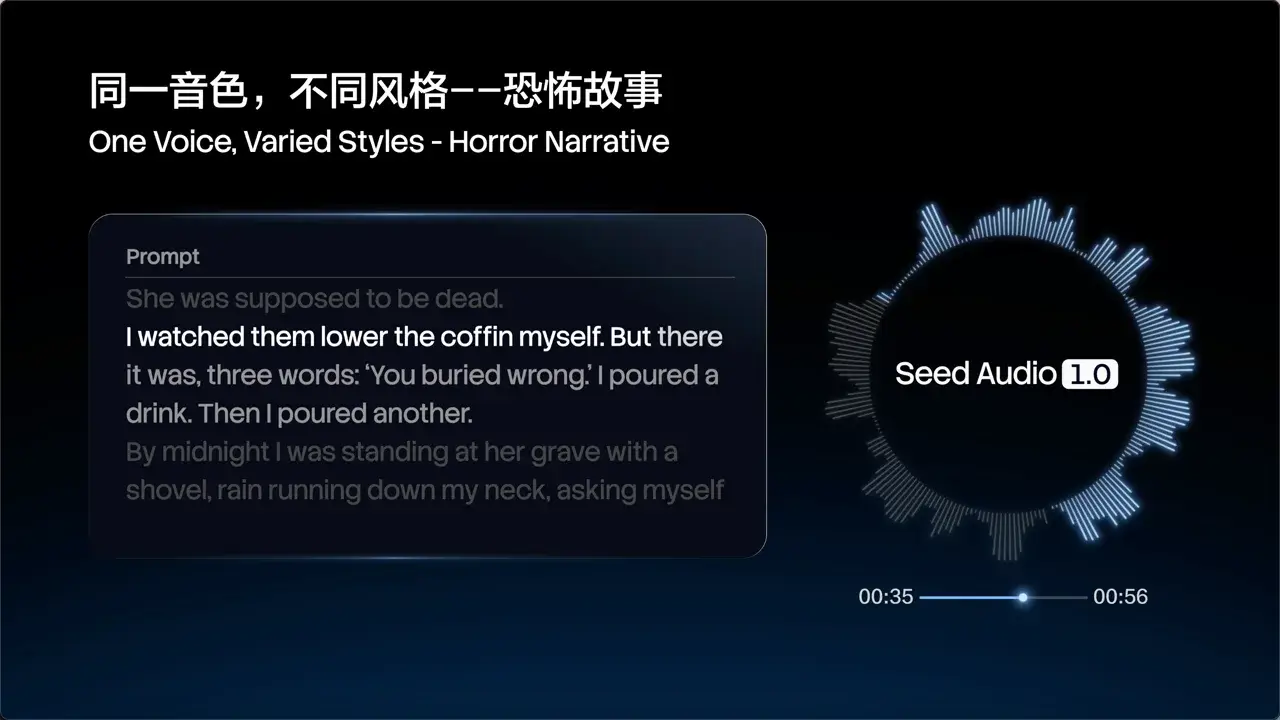 同一音色，不同风格——恐怖故事
One Voice, Varied Styles - Horror Narrative

Prompt

She was supposed to be dead.
I watched them lower the coffin myself. But there it was, three words: 'You buried wrong.' I poured a drink. Then I poured another.
By midnight I was standing at her grave with a shovel, rain running down my neck, asking myself

Seed Audio 1.0

00:35 00:56